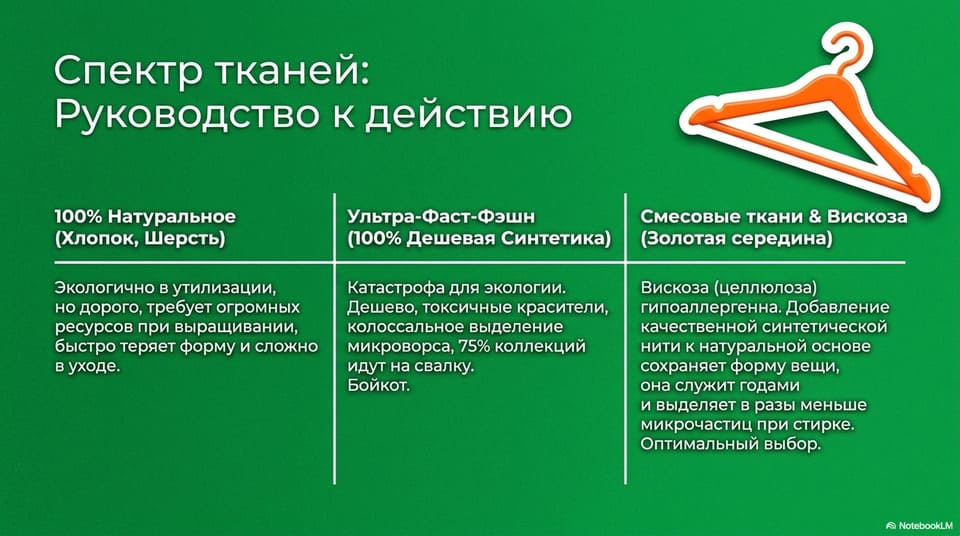 Спектр тканей:
Руководство к действию

| 100% Натуральное (Хлопок, Шерсть) | Ультра-Фаст-Фэшн (100% Дешевая Синтетика) | Смесовые ткани & Вискоза (Золотая середина) |
|---|---|---|
| Экологично в утилизации, но дорого, требует огромных ресурсов при выращивании, быстро теряет форму и сложно в уходе. | Катастрофа для экологии. Дешево, токсичные красители, колоссальное выделение микроворса, 75% коллекций идут на свалку. Бойкот. | Вискоза (целлюлоза) гипоаллергенна. Добавление качественной синтетической нити к натуральной основе сохраняет форму вещи, она служит годами и выделяет в разы меньше микрочастиц при стирке. Оптимальный выбор. |

NotebookLM